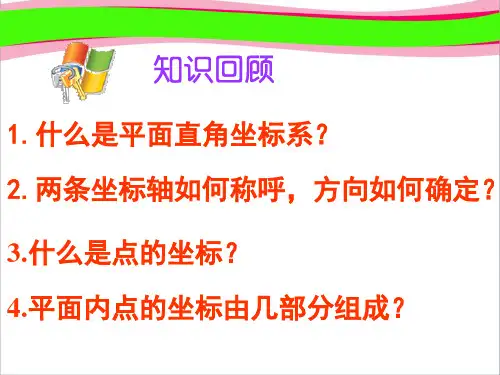 知识回顾

1. 什么是平面直角坐标系？

2. 两条坐标轴如何称呼，方向如何确定？

3.什么是点的坐标？

4.平面内点的坐标由几部分组成？